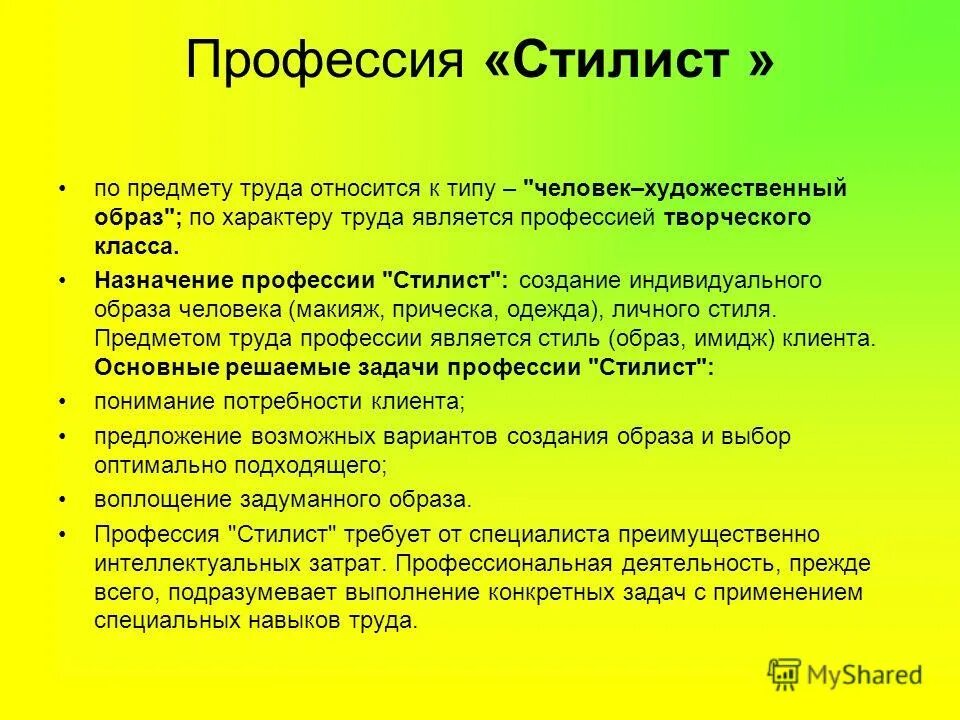 Профессия «Стилист »

• по предмету труда относится к типу – "человек–художественный образ"; по характеру труда является профессией творческого класса.

• Назначение профессии "Стилист": создание индивидуального образа человека (макияж, прическа, одежда), личного стиля. Предметом труда профессии является стиль (образ, имидж) клиента. Основные решаемые задачи профессии "Стилист":

• понимание потребности клиента;

• предложение возможных вариантов создания образа и выбор оптимально подходящего;

• воплощение задуманного образа.

• Профессия "Стилист" требует от специалиста преимущественно интеллектуальных затрат. Профессиональная деятельность, прежде всего, подразумевает выполнение конкретных задач с применением специальных навыков труда.

MyShared